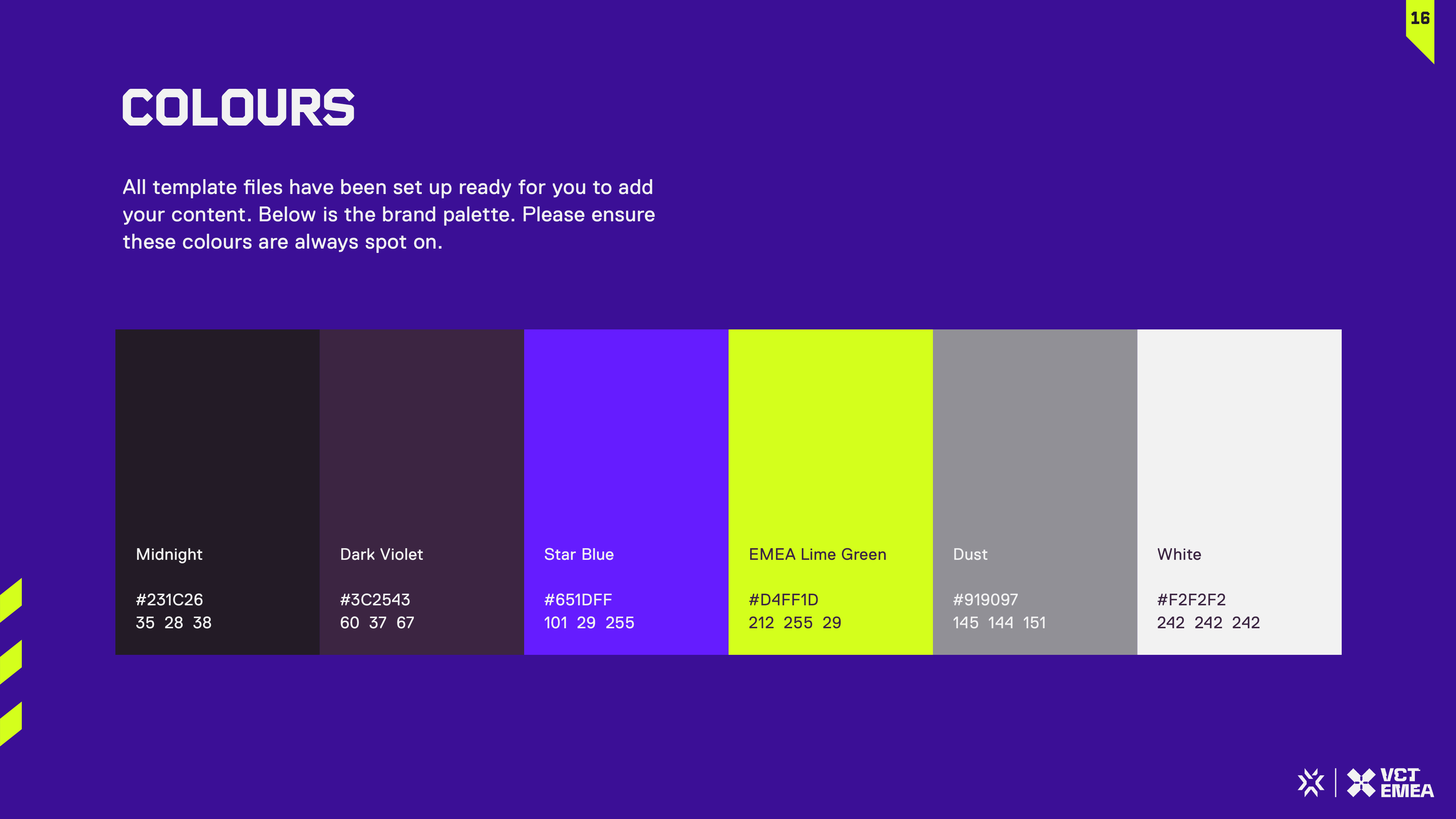 16

COLOURS

All template files have been set up ready for you to add your content. Below is the brand palette. Please ensure these colours are always spot on.

Midnight

#231C26
35 28 38

Dark Violet

#3C2543
60 37 67

Star Blue

#651DFF
101 29 255

EMEA Lime Green

#D4FF1D
212 255 29

Dust

#919097
145 144 151

White

#F2F2F2
242 242 242

VCT EMEA